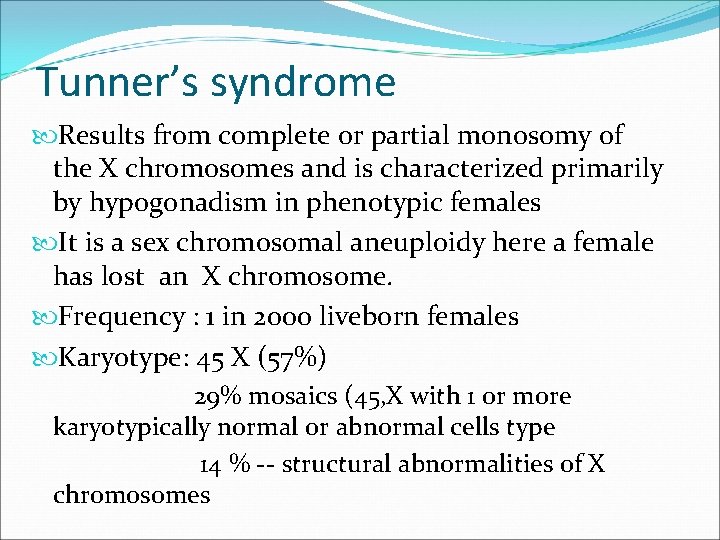 Tunner's syndrome

Results from complete or partial monosomy of the X chromosomes and is characterized primarily by hypogonadism in phenotypic females

It is a sex chromosomal aneuploidy here a female has lost an X chromosome.

Frequency : 1 in 2000 liveborn females

Karyotype: 45 X (57%)

29% mosaics (45,X with 1 or more karyotypically normal or abnormal cells type

14 % -- structural abnormalities of X chromosomes